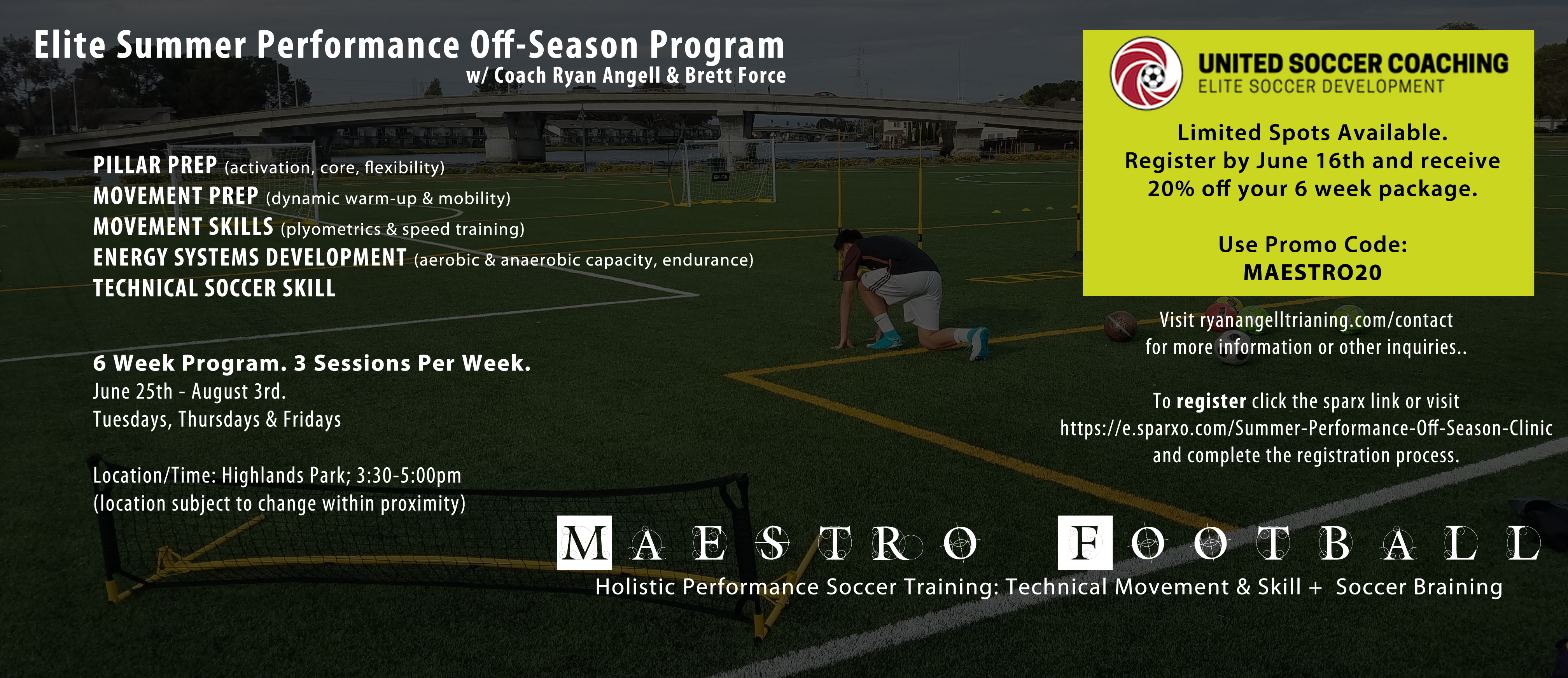 Elite Summer Performance Off-Season Program
w/ Coach Ryan Angell & Brett Force

PILLAR PREP (activation, core, flexibility)
MOVEMENT PREP (dynamic warm-up & mobility)
MOVEMENT SKILLS (plyometrics & speed training)
ENERGY SYSTEMS DEVELOPMENT (aerobic & anaerobic capacity, endurance)
TECHNICAL SOCCER SKILL

6 Week Program. 3 Sessions Per Week.
June 25th - August 3rd.
Tuesdays, Thursdays & Fridays

Location/Time: Highlands Park; 3:30-5:00pm
(location subject to change within proximity)

UNITED SOCCER COACHING
ELITE SOCCER DEVELOPMENT

Limited Spots Available.
Register by June 16th and receive 20% off your 6 week package.

Use Promo Code:
MAESTRO20

Visit ryanangelltrianing.com/contact for more information or other inquiries..

To register click the sparx link or visit https://e.sparxo.com/Summer-Performance-Off-Season-Clinic and complete the registration process.

MAESTRO FOOTBALL
Holistic Performance Soccer Training: Technical Movement & Skill + Soccer Braining